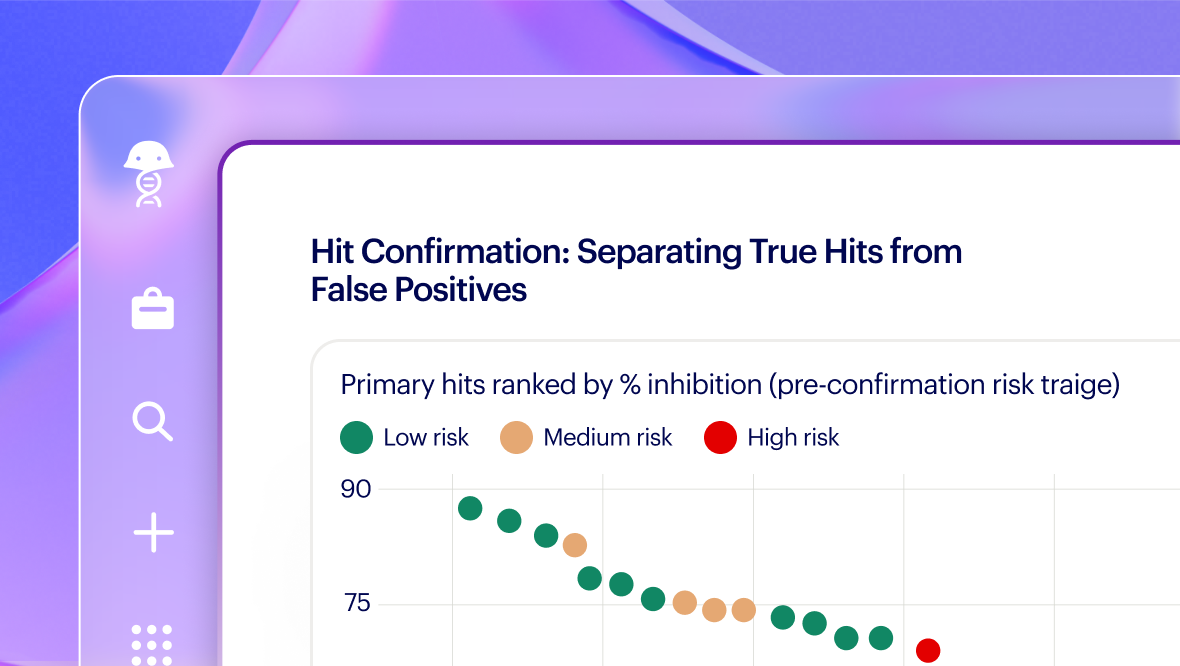 Hit Confirmation: Separating True Hits from False Positives

Primary hits ranked by % inhibition (pre-confirmation risk traige)

Low risk Medium risk High risk

90

75